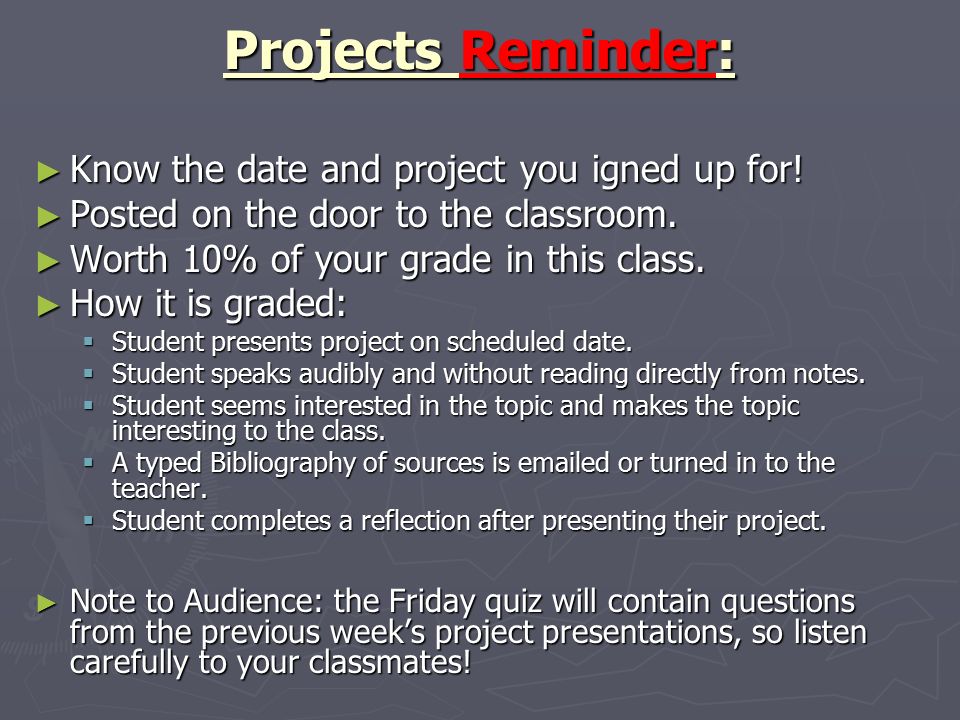 Projects Reminder:

► Know the date and project you igned up for!
► Posted on the door to the classroom.
► Worth 10% of your grade in this class.
► How it is graded:
▪ Student presents project on scheduled date.
▪ Student speaks audibly and without reading directly from notes.
▪ Student seems interested in the topic and makes the topic interesting to the class.
▪ A typed Bibliography of sources is emailed or turned in to the teacher.
▪ Student completes a reflection after presenting their project.

► Note to Audience: the Friday quiz will contain questions from the previous week's project presentations, so listen carefully to your classmates!